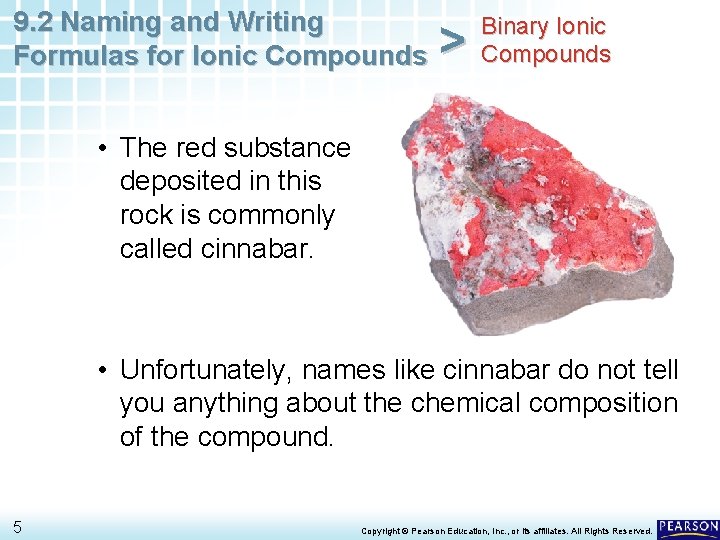 9.2 Naming and Writing Formulas for Ionic Compounds

>

Binary Ionic Compounds

• The red substance deposited in this rock is commonly called cinnabar.

• Unfortunately, names like cinnabar do not tell you anything about the chemical composition of the compound.

5

Copyright © Pearson Education, Inc., or its affiliates. All Rights Reserved.

PEARSON